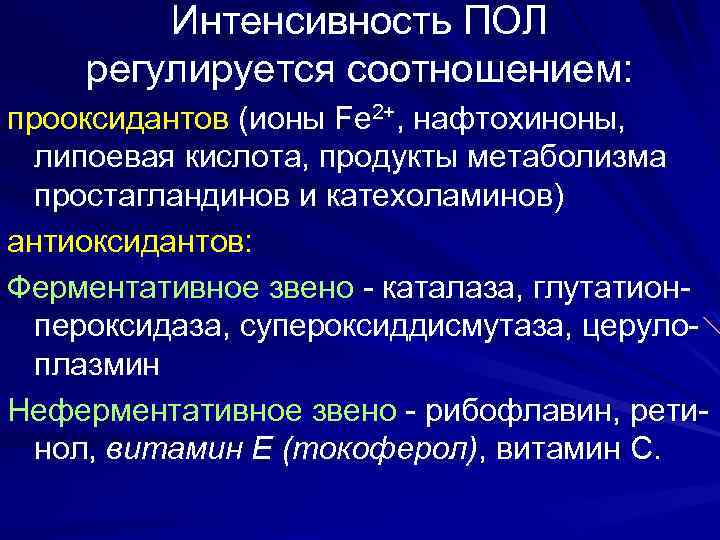 Интенсивность ПОЛ регулируется соотношением:

прооксидантов (ионы $Fe^{2+}$, нафтохиноны, липоевая кислота, продукты метаболизма простагландинов и катехоламинов)

антиоксидантов:

Ферментативное звено - каталаза, глутатионпероксидаза, супероксиддисмутаза, церулоплазмин

Неферментативное звено - рибофлавин, ретинол, витамин Е (токоферол), витамин С.